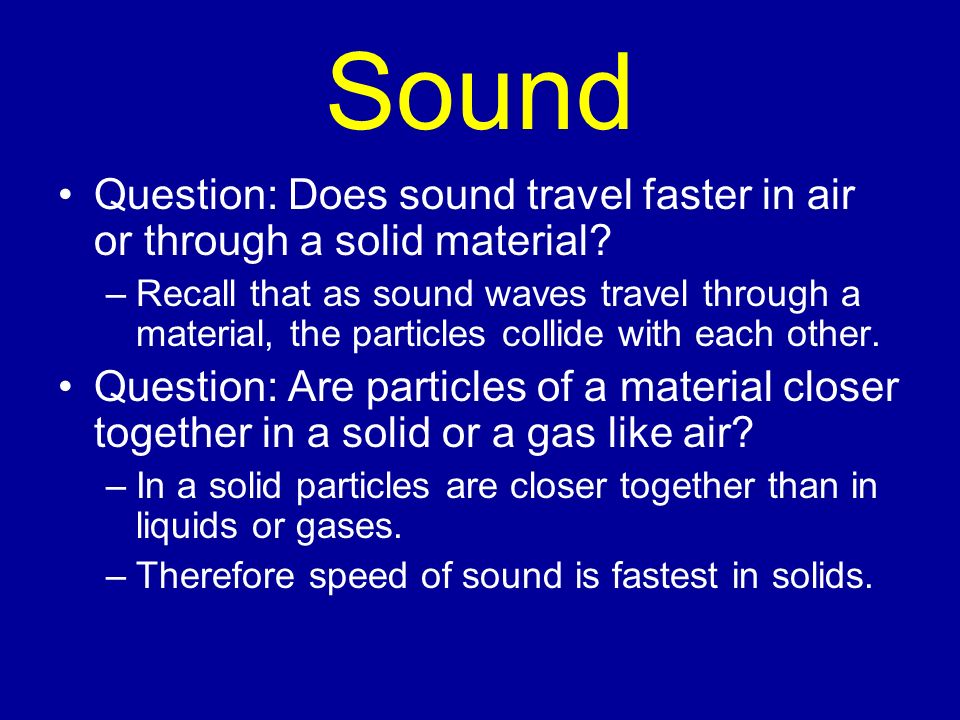 Sound

• Question: Does sound travel faster in air or through a solid material?

– Recall that as sound waves travel through a material, the particles collide with each other.

• Question: Are particles of a material closer together in a solid or a gas like air?

– In a solid particles are closer together than in liquids or gases.

– Therefore speed of sound is fastest in solids.